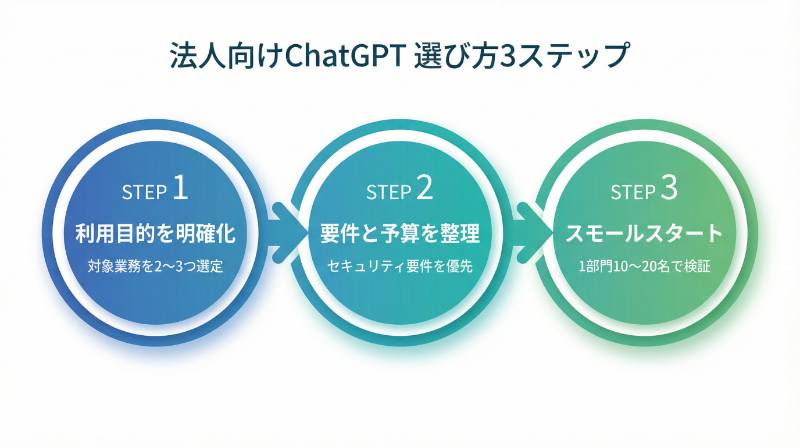 法人向けChatGPT 選び方3ステップ

STEP 1
利用目的を明確化
対象業務を2〜3つ選定

STEP 2
要件と予算を整理
セキュリティ要件を優先

STEP 3
スモールスタート
1部門10〜20名で検証